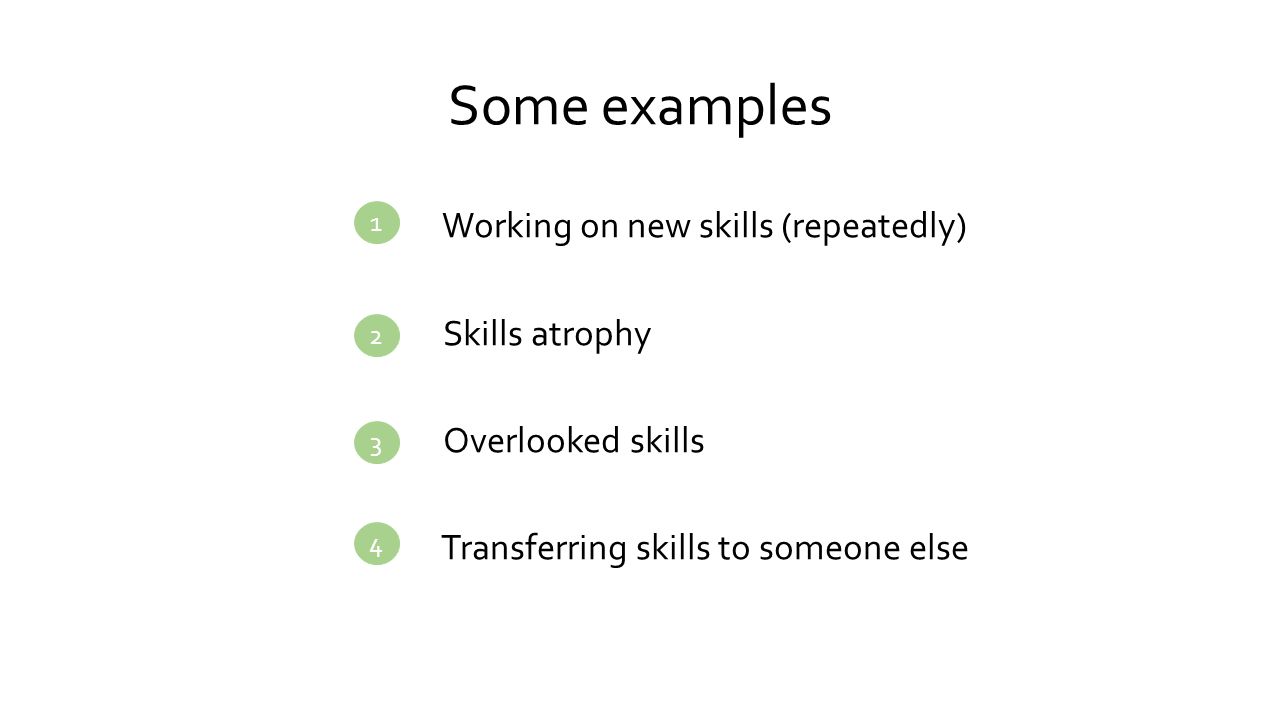 Some examples

1 Working on new skills (repeatedly)

2 Skills atrophy

3 Overlooked skills

4 Transferring skills to someone else